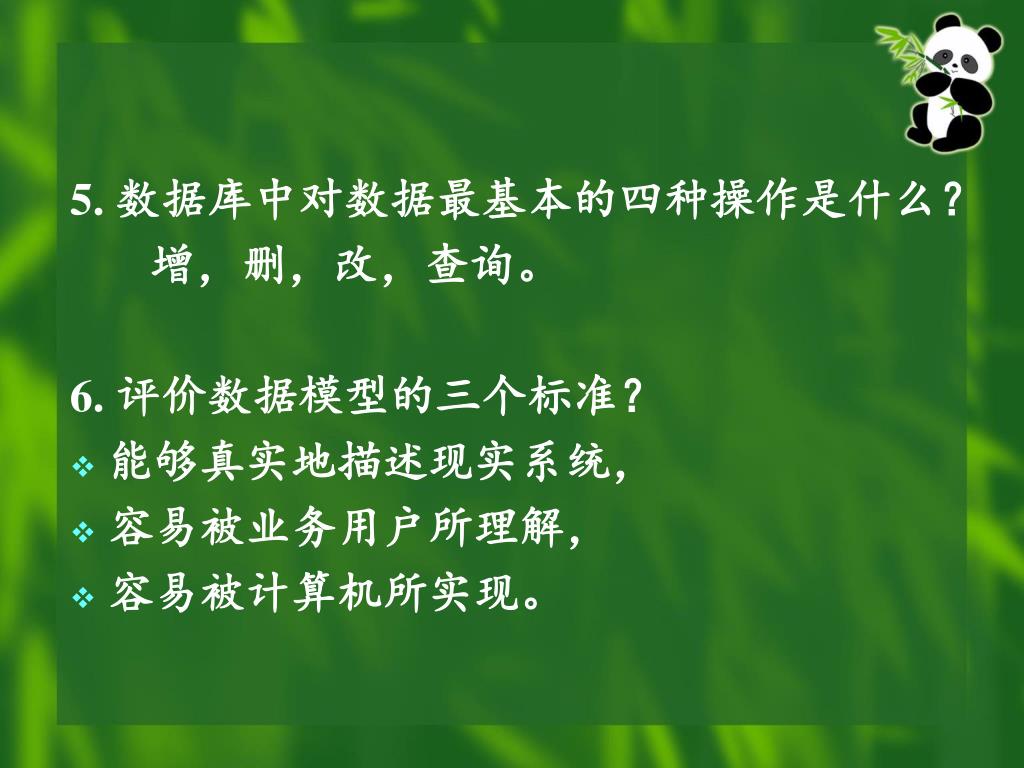 5. 数据库中对数据最基本的四种操作是什么？
增，删，改，查询。

6. 评价数据模型的三个标准？
❖ 能够真实地描述现实系统，
❖ 容易被业务用户所理解，
❖ 容易被计算机所实现。